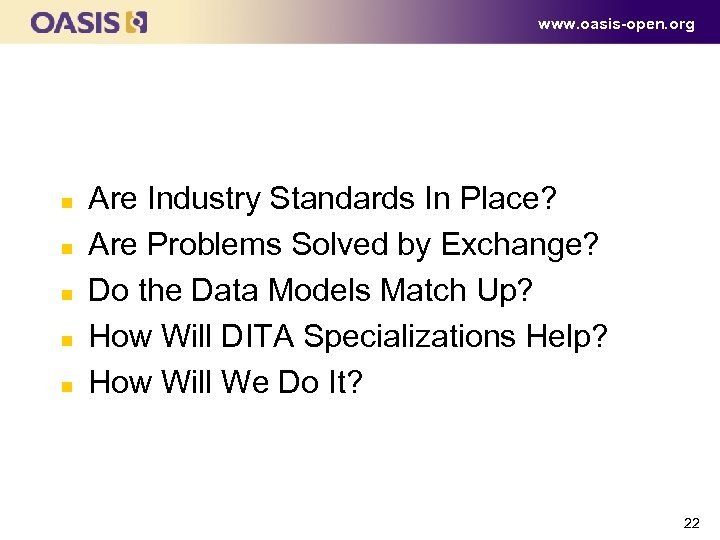 OASIS

www.oasis-open.org

- Are Industry Standards In Place?
- Are Problems Solved by Exchange?
- Do the Data Models Match Up?
- How Will DITA Specializations Help?
- How Will We Do It?

22